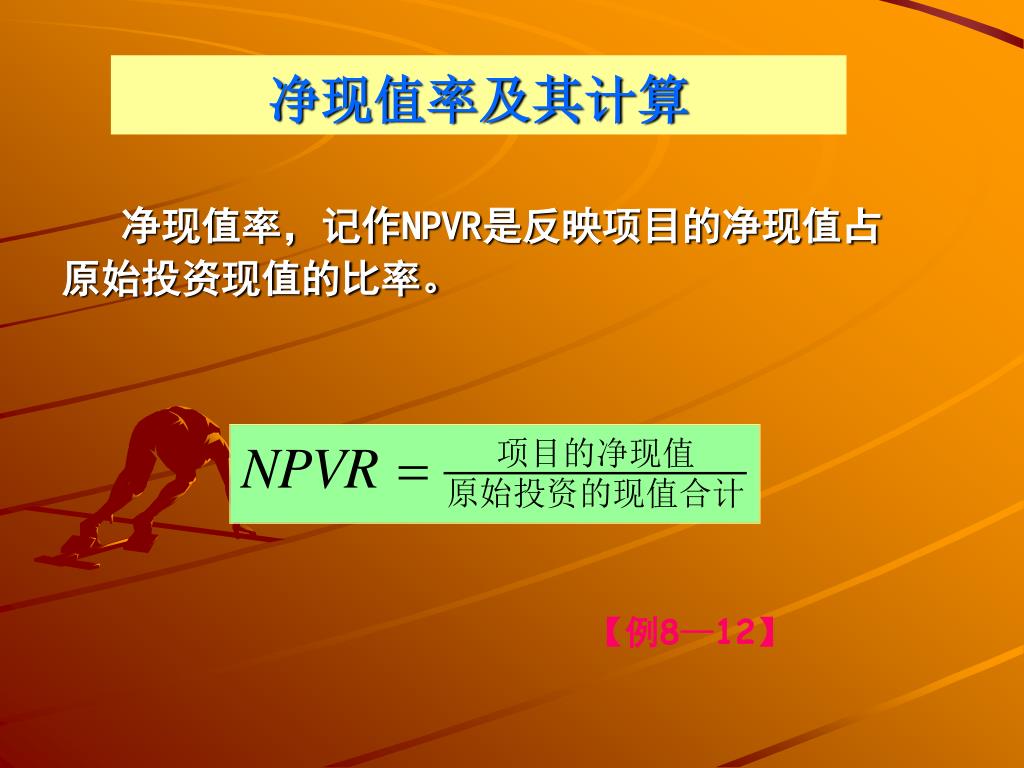 净现值率及其计算

净现值率，记作NPVR是反映项目的净现值占原始投资现值的比率。

$NPVR = \frac{项目的净现值}{原始投资的现值合计}$

【例8—12】